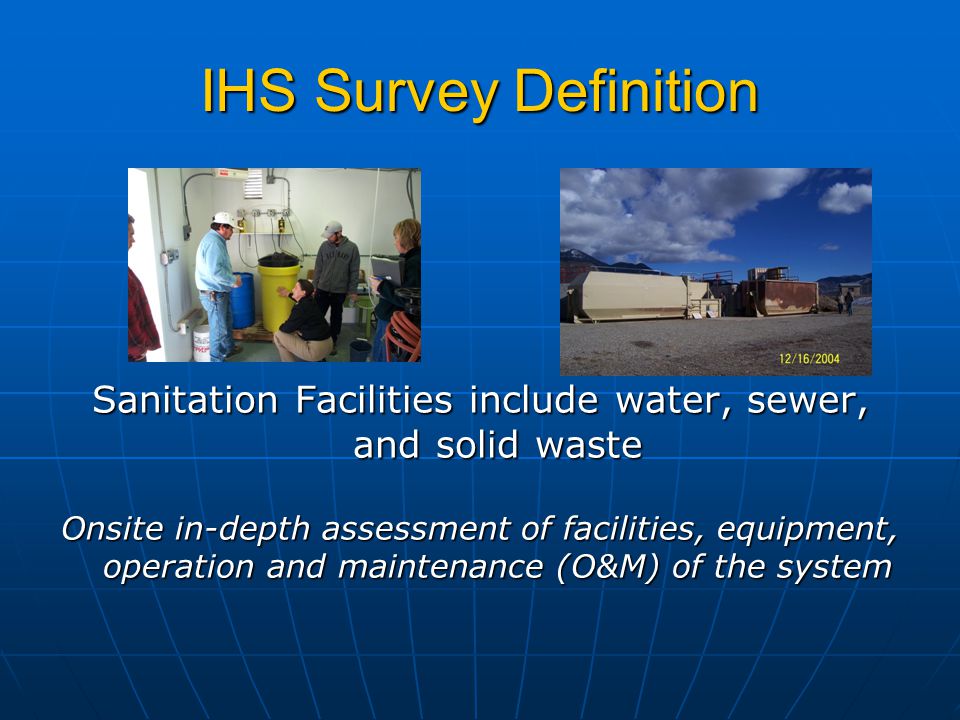 IHS Survey Definition

12/16/2004

Sanitation Facilities include water, sewer, and solid waste

Onsite in-depth assessment of facilities, equipment, operation and maintenance (O&M) of the system